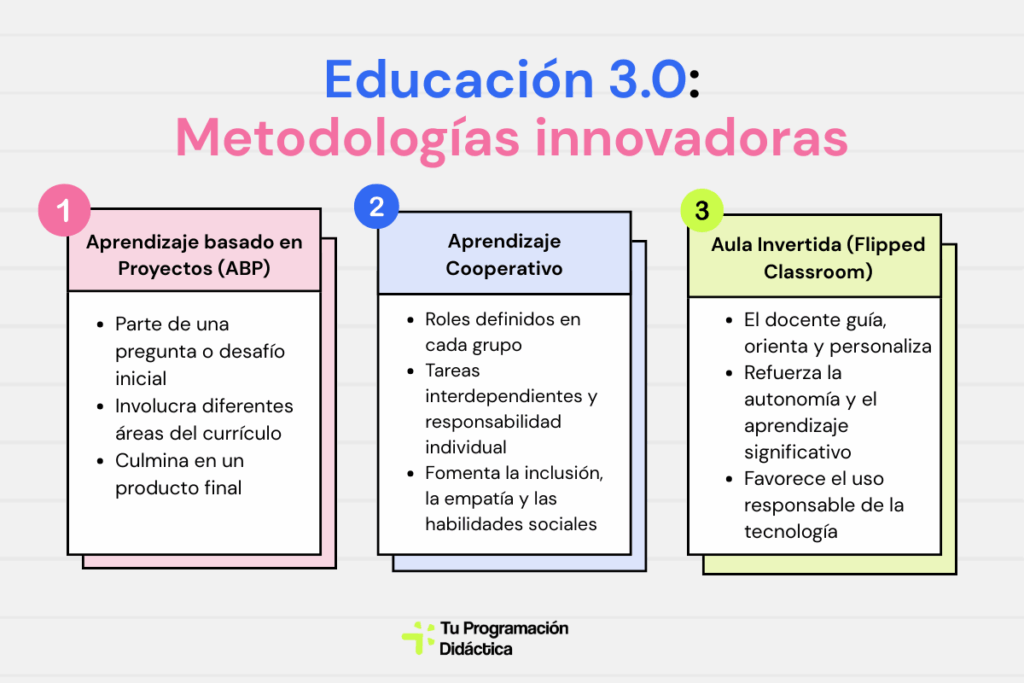 Educación 3.0:
Metodologías innovadoras

1
Aprendizaje basado en Proyectos (ABP)

- Parte de una pregunta o desafío inicial
- Involucra diferentes áreas del currículo
- Culmina en un producto final

2
Aprendizaje Cooperativo

- Roles definidos en cada grupo
- Tareas interdependientes y responsabilidad individual
- Fomenta la inclusión, la empatía y las habilidades sociales

3
Aula Invertida (Flipped Classroom)

- El docente guía, orienta y personaliza
- Refuerza la autonomía y el aprendizaje significativo
- Favorece el uso responsable de la tecnología

Tu Programación Didáctica